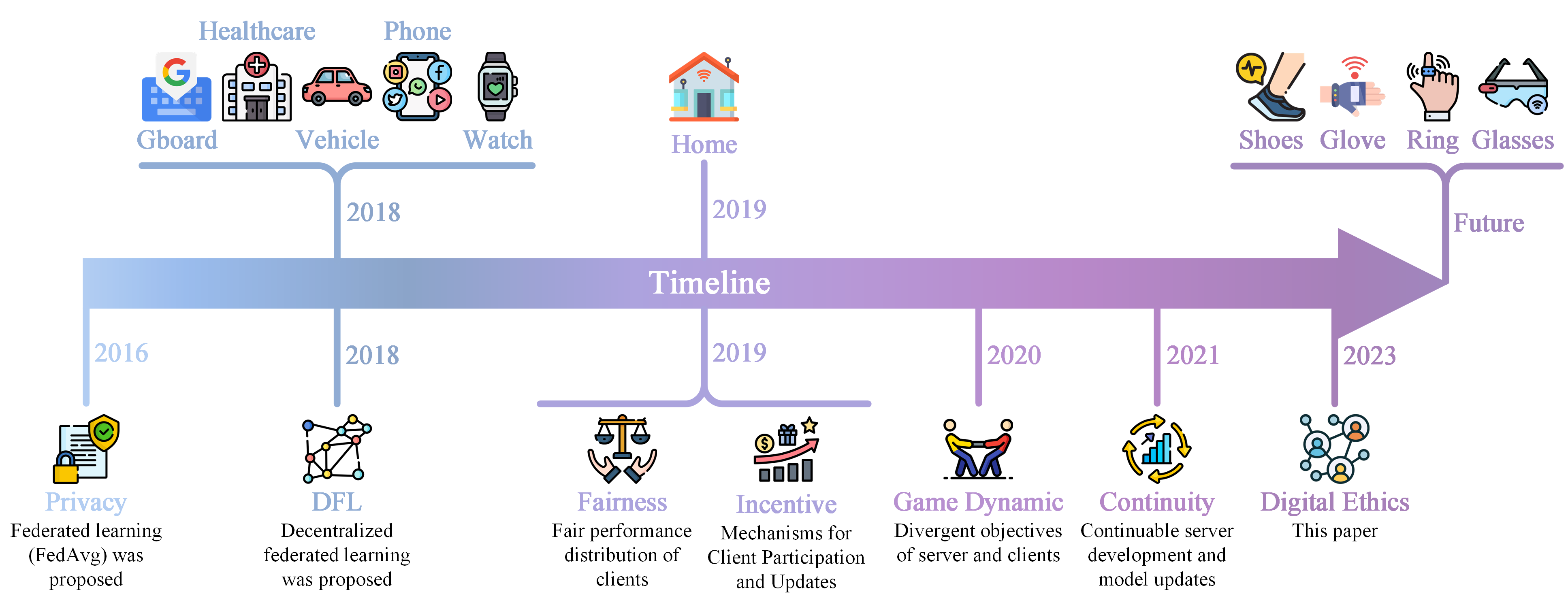 Healthcare
Phone
Gboard
Vehicle
Watch
Home
Shoes
Glove
Ring
Glasses
2018
2019
Future
Timeline
2016
2018
2019
2020
2021
2023
Privacy
Federated learning (FedAvg) was proposed
DFL
Decentralized federated learning was proposed
Fairness
Fair performance distribution of clients
Incentive
Mechanisms for Client Participation and Updates
Game Dynamic
Divergent objectives of server and clients
Continuity
Continuable server development and model updates
Digital Ethics
This paper